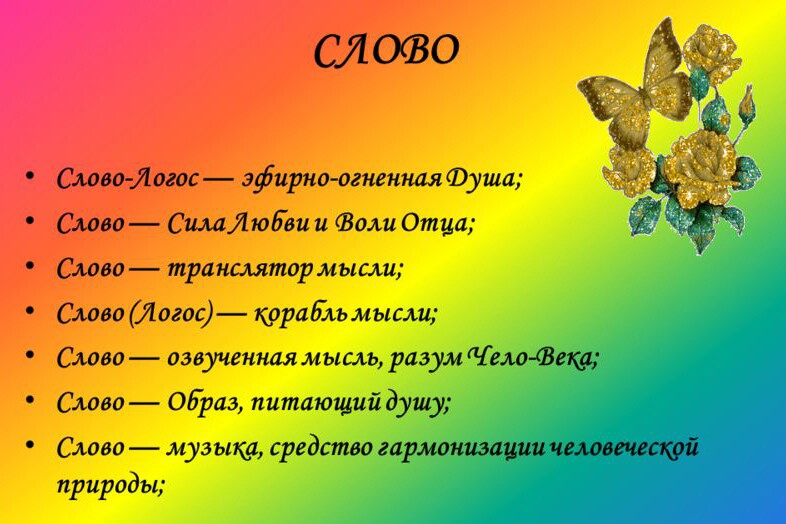 СЛОВО

• Слово-Логос — эфирно-огненная Душа;
• Слово — Сила Любви и Воли Отца;
• Слово — транслятор мысли;
• Слово (Логос) — корабль мысли;
• Слово — озвученная мысль, разум Чело-Века;
• Слово — Образ, питающий душу;
• Слово — музыка, средство гармонизации человеческой природы;